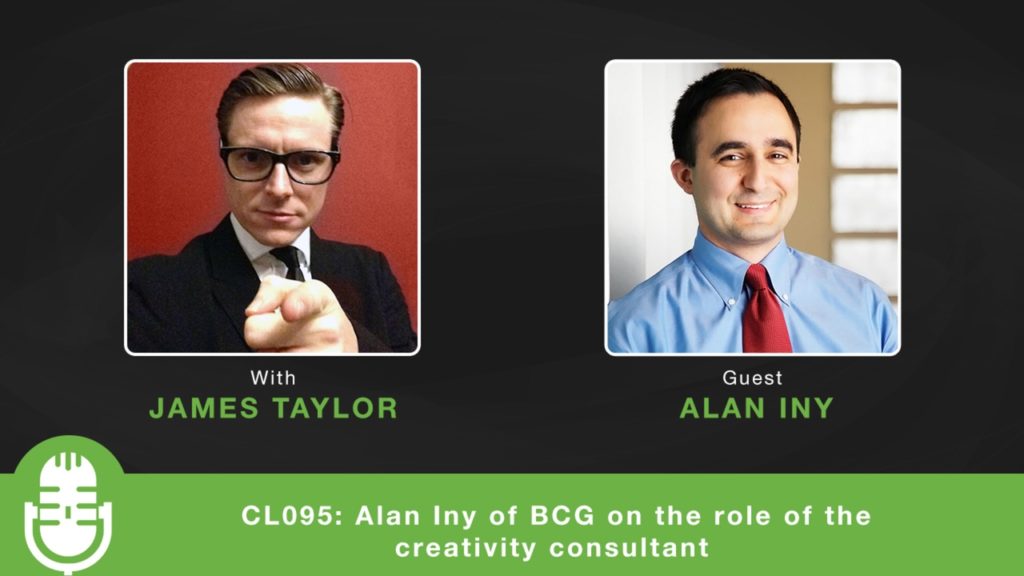 With
JAMES TAYLOR

Guest
ALAN INY

CL095: Alan Iny of BCG on the role of the creativity consultant